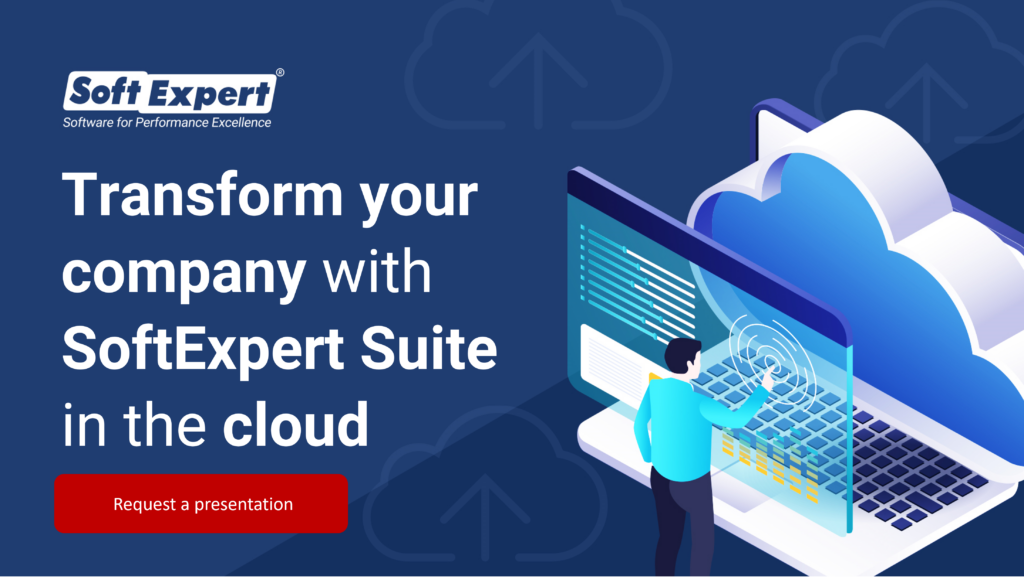 Soft Expert®
Software for Performance Excellence

Transform your company with SoftExpert Suite in the cloud

Request a presentation